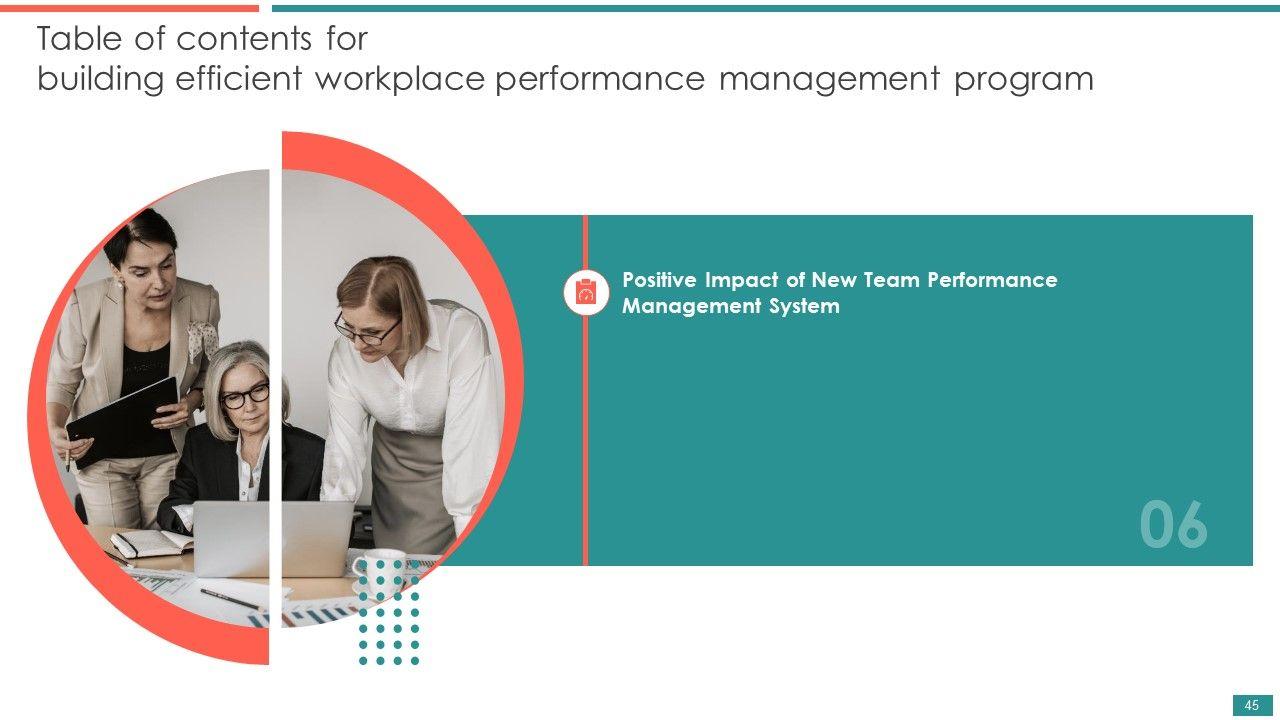 Table of contents for
building efficient workplace performance management program

Positive Impact of New Team Performance Management System

06

45